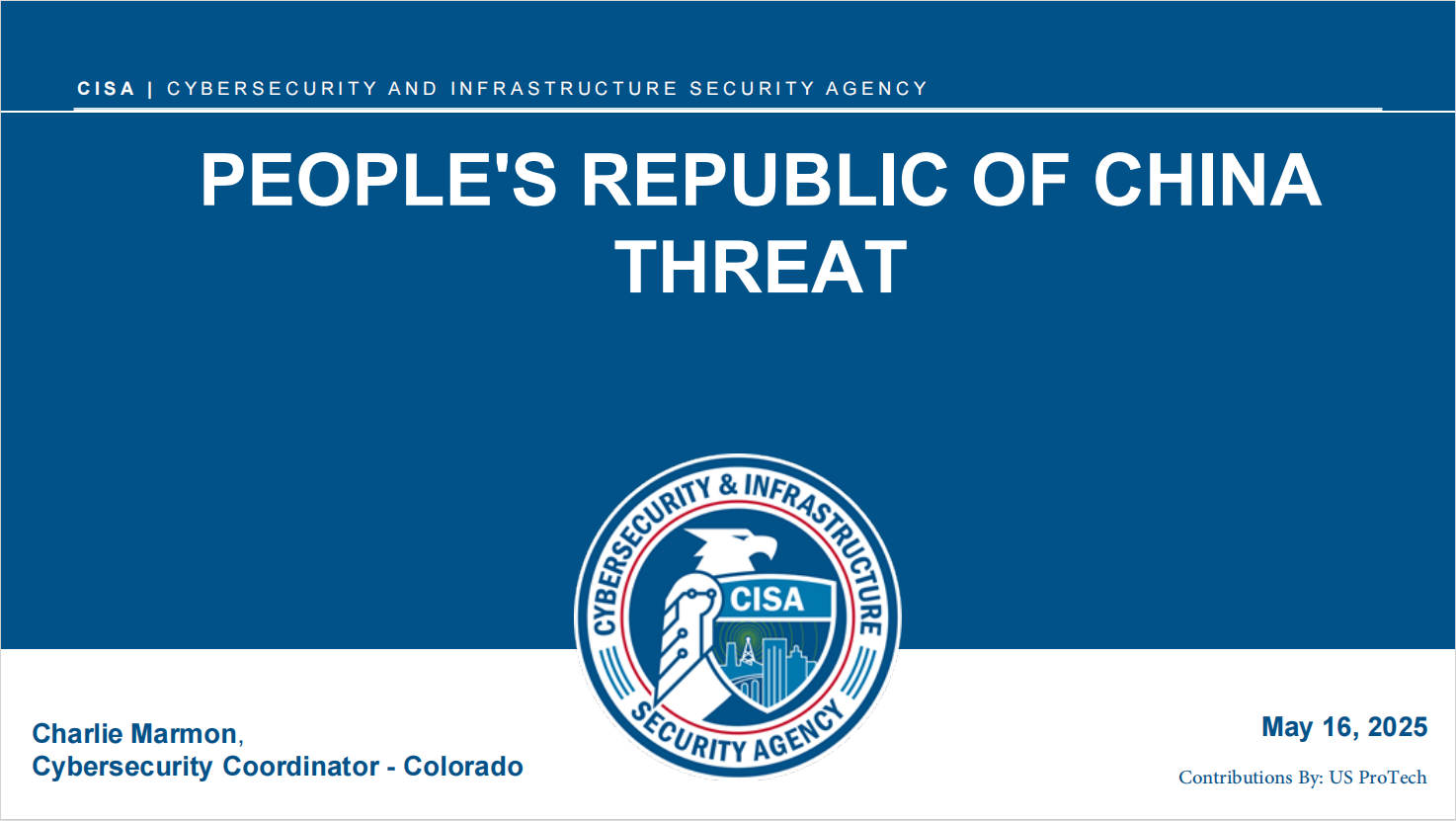 CISA | CYBERSECURITY AND INFRASTRUCTURE SECURITY AGENCY

PEOPLE'S REPUBLIC OF CHINA THREAT

CYBERSECURITY & INFRASTRUCTURE SECURITY AGENCY

CISA

Charlie Marmon,
Cybersecurity Coordinator - Colorado

May 16, 2025

Contributions By: US ProTech